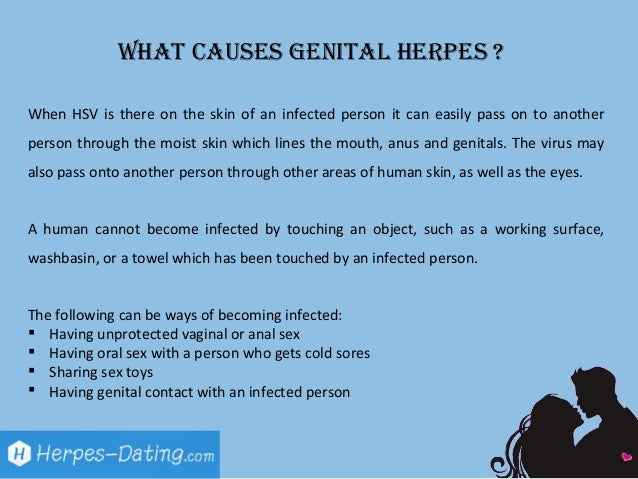 WHAT CAUSES GENITAL HERPES ?

When HSV is there on the skin of an infected person it can easily pass on to another person through the moist skin which lines the mouth, anus and genitals. The virus may also pass onto another person through other areas of human skin, as well as the eyes.

A human cannot become infected by touching an object, such as a working surface, washbasin, or a towel which has been touched by an infected person.

The following can be ways of becoming infected:
▪ Having unprotected vaginal or anal sex
▪ Having oral sex with a person who gets cold sores
▪ Sharing sex toys
▪ Having genital contact with an infected person

H Herpes-Dating.com